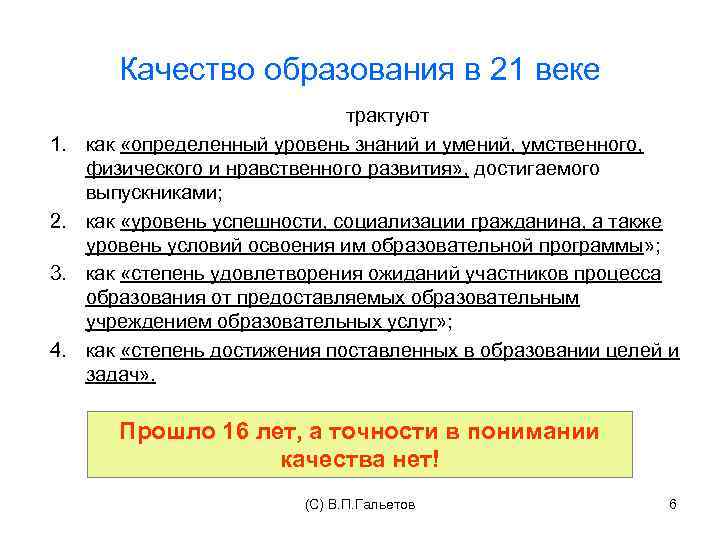 Качество образования в 21 веке

трактуют

1. как «определенный уровень знаний и умений, умственного, физического и нравственного развития», достигаемого выпускниками;
2. как «уровень успешности, социализации гражданина, а также уровень условий освоения им образовательной программы»;
3. как «степень удовлетворения ожиданий участников процесса образования от предоставляемых образовательным учреждением образовательных услуг»;
4. как «степень достижения поставленных в образовании целей и задач».

Прошло 16 лет, а точности в понимании качества нет!

(С) В.П.Гальетов

6